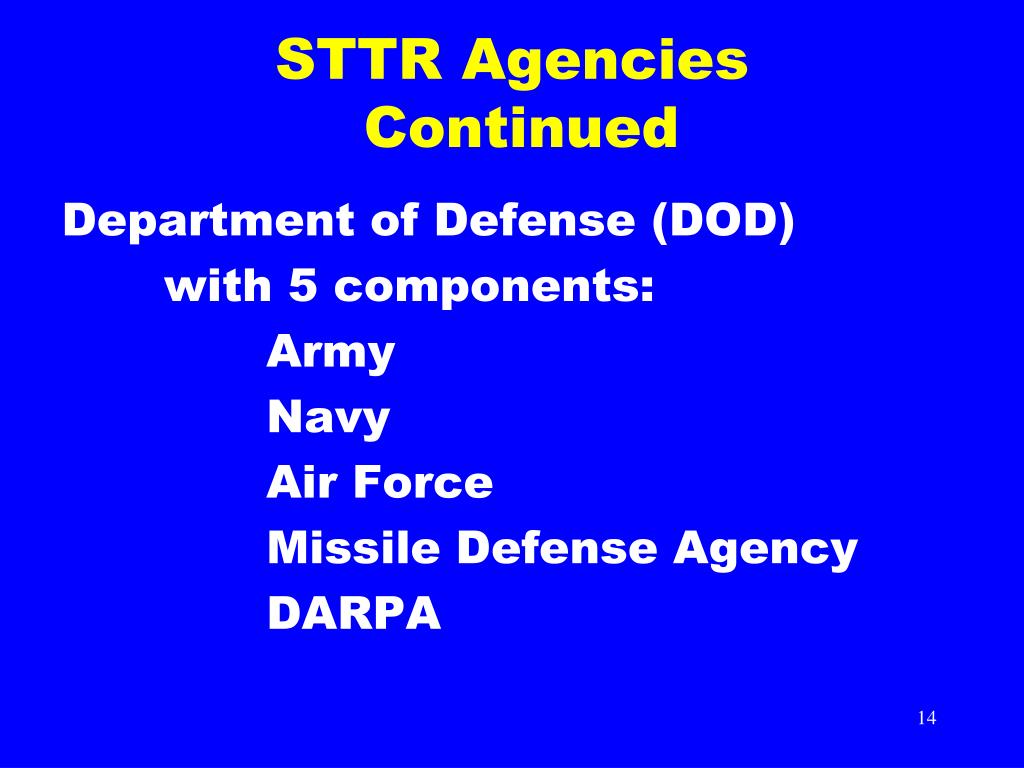 STTR Agencies
Continued

Department of Defense (DOD)
with 5 components:
Army
Navy
Air Force
Missile Defense Agency
DARPA

14